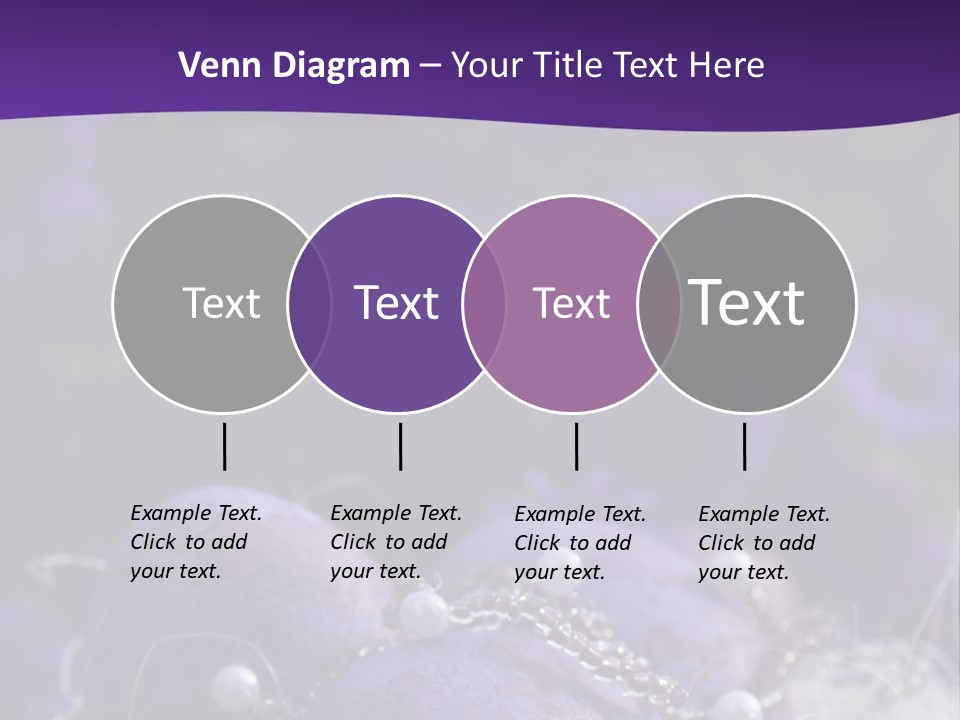 Venn Diagram – Your Title Text Here

Text

Text

Text

Text

Example Text. Click to add your text.

Example Text. Click to add your text.

Example Text. Click to add your text.

Example Text. Click to add your text.